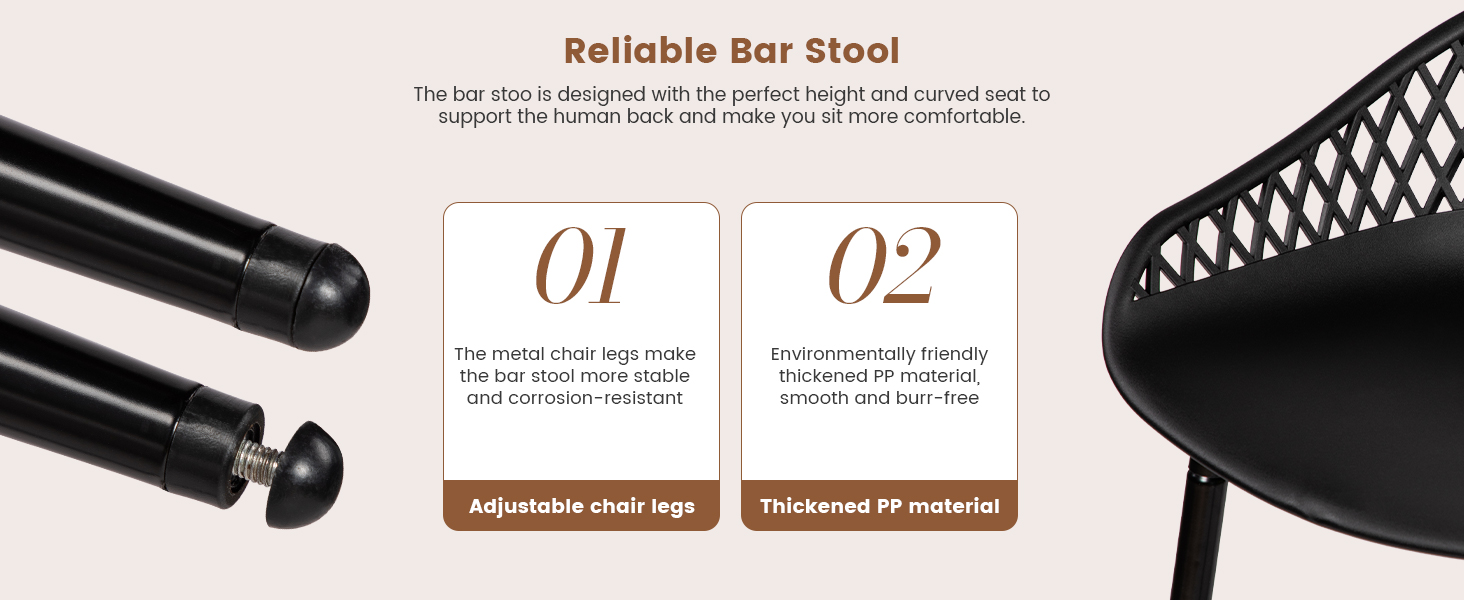 Reliable Bar Stool

The bar stoo is designed with the perfect height and curved seat to support the human back and make you sit more comfortable.

01

The metal chair legs make the bar stool more stable and corrosion-resistant

Adjustable chair legs

02

Environmentally friendly thickened PP material, smooth and burr-free

Thickened PP material